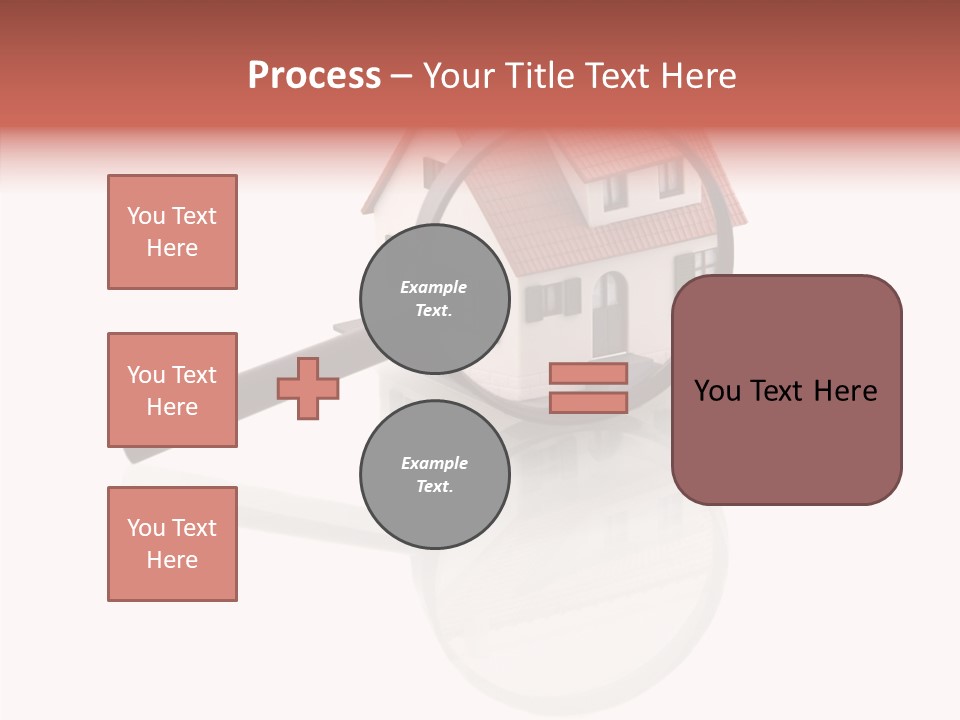 Process – Your Title Text Here

You Text Here

You Text Here

You Text Here

Example Text.

Example Text.

You Text Here